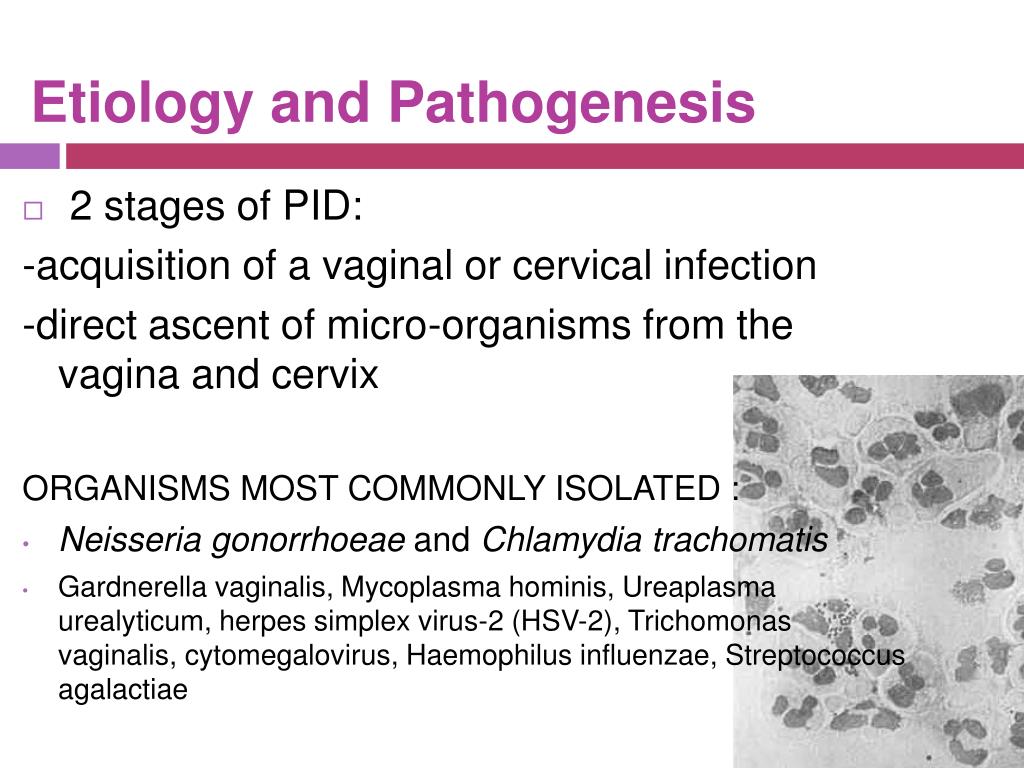 Etiology and Pathogenesis

☐ 2 stages of PID:

-acquisition of a vaginal or cervical infection

-direct ascent of micro-organisms from the vagina and cervix

ORGANISMS MOST COMMONLY ISOLATED :

• Neisseria gonorrhoeae and Chlamydia trachomatis

• Gardnerella vaginalis, Mycoplasma hominis, Ureaplasma urealyticum, herpes simplex virus-2 (HSV-2), Trichomonas vaginalis, cytomegalovirus, Haemophilus influenzae, Streptococcus agalactiae